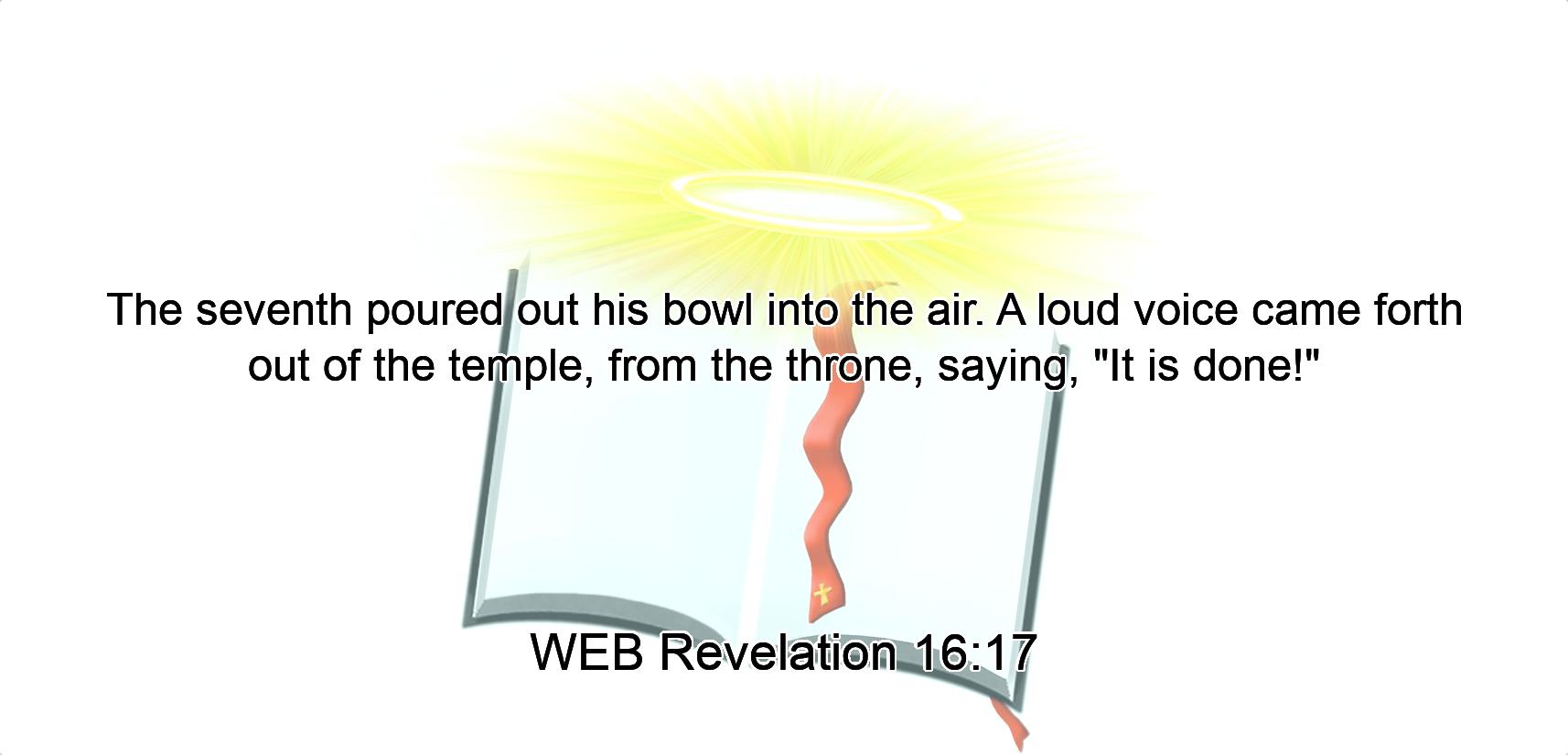 The seventh poured out his bowl into the air. A loud voice came forth out of the temple, from the throne, saying, "It is done!"

WEB Revelation 16:17